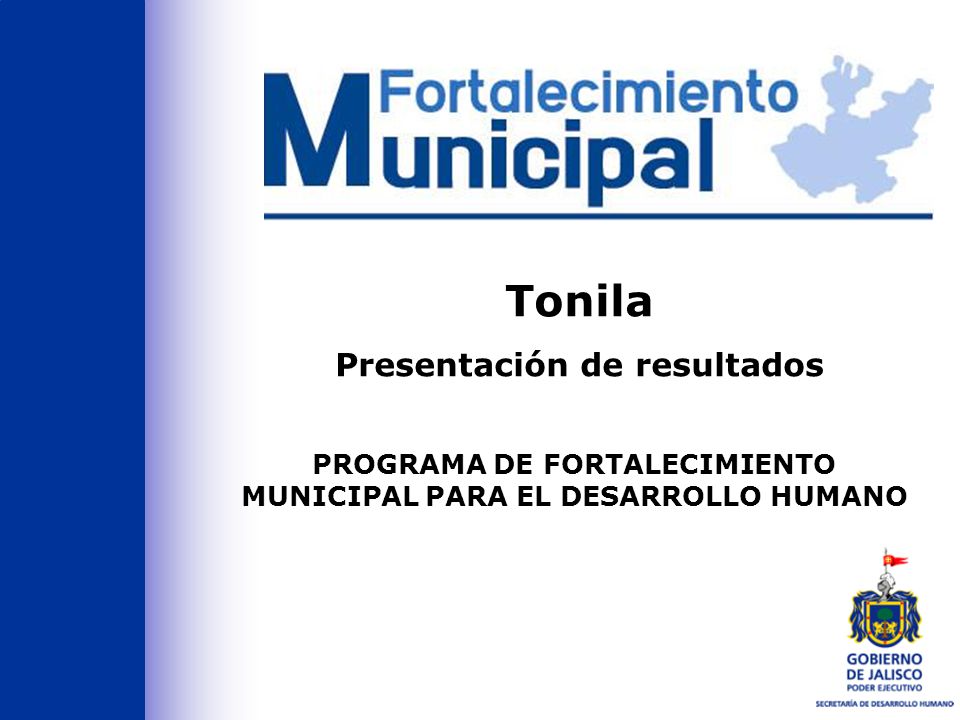 Fortalecimiento Municipal

Tonila

Presentación de resultados

PROGRAMA DE FORTALECIMIENTO MUNICIPAL PARA EL DESARROLLO HUMANO

GOBIERNO DE JALISCO
PODER EJECUTIVO
SECRETARÍA DE DESARROLLO HUMANO